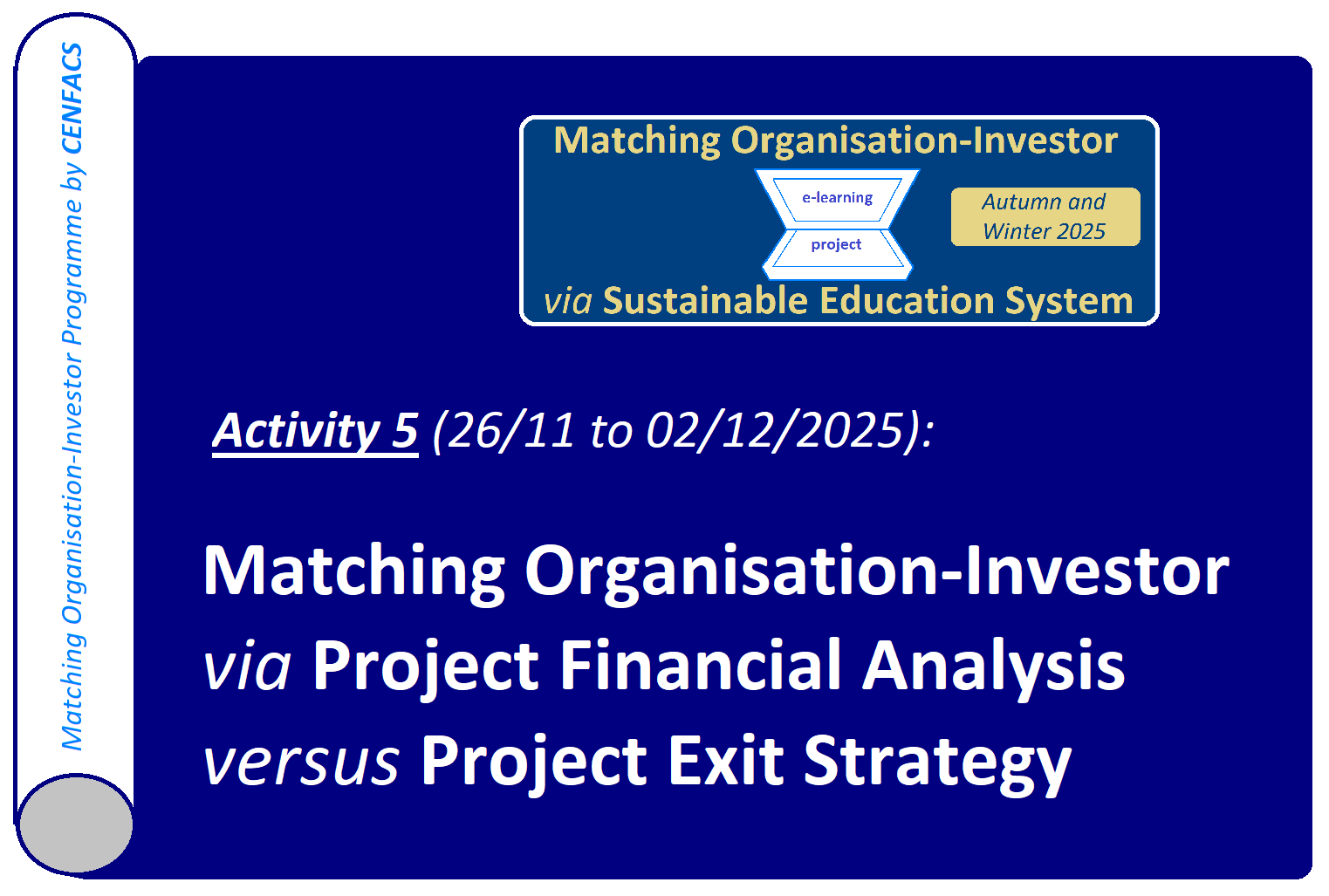 Matching Organisation-Investor Programme by CENFACS

Matching Organisation-Investor

e-learning

project

Autumn and Winter 2025

via Sustainable Education System

Activity 5 (26/11 to 02/12/2025):

Matching Organisation-Investor via Project Financial Analysis versus Project Exit Strategy